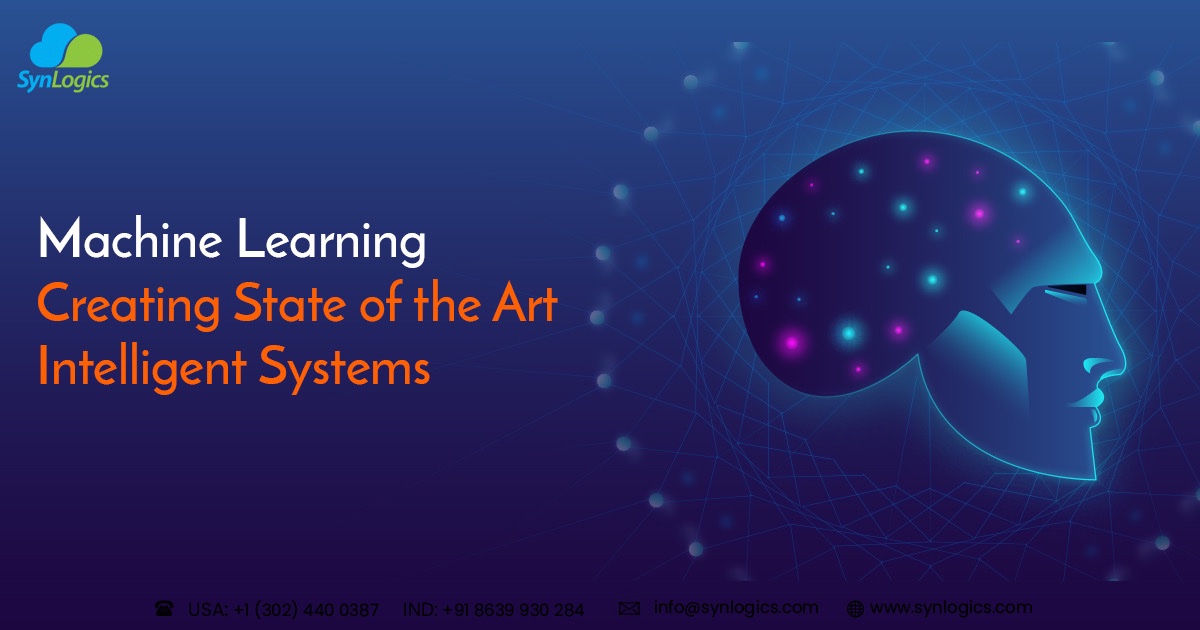 SynLogics

Machine Learning
Creating State of the Art Intelligent Systems

USA: +1 (302) 440 0387 IND: +91 8639 930 284 info@synlogics.com www.synlogics.com